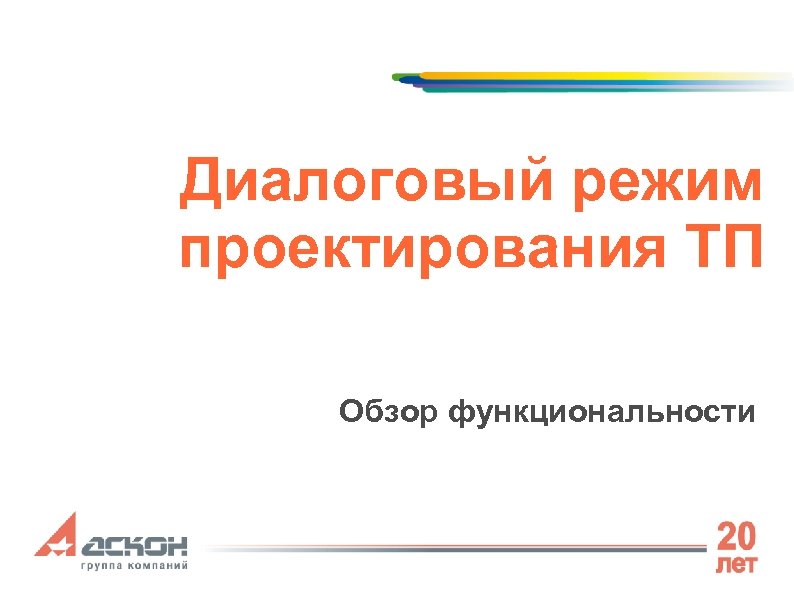 Диалоговый режим проектирования ТП

Обзор функциональности

АСКОН
группа компаний

20
лет